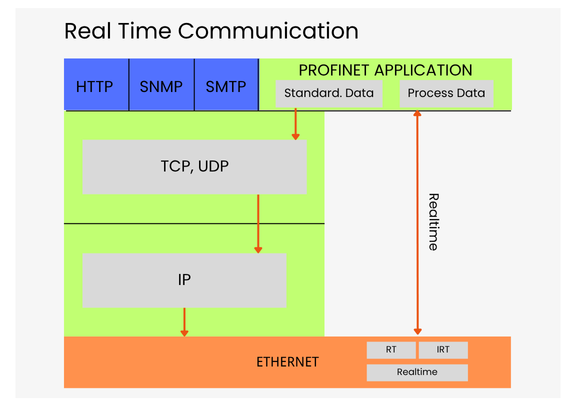 Real Time Communication

HTTP
SNMP
SMTP
PROFINET APPLICATION
Standard. Data
Process Data

TCP, UDP

Realtime

IP

ETHERNET
RT
IRT
Realtime